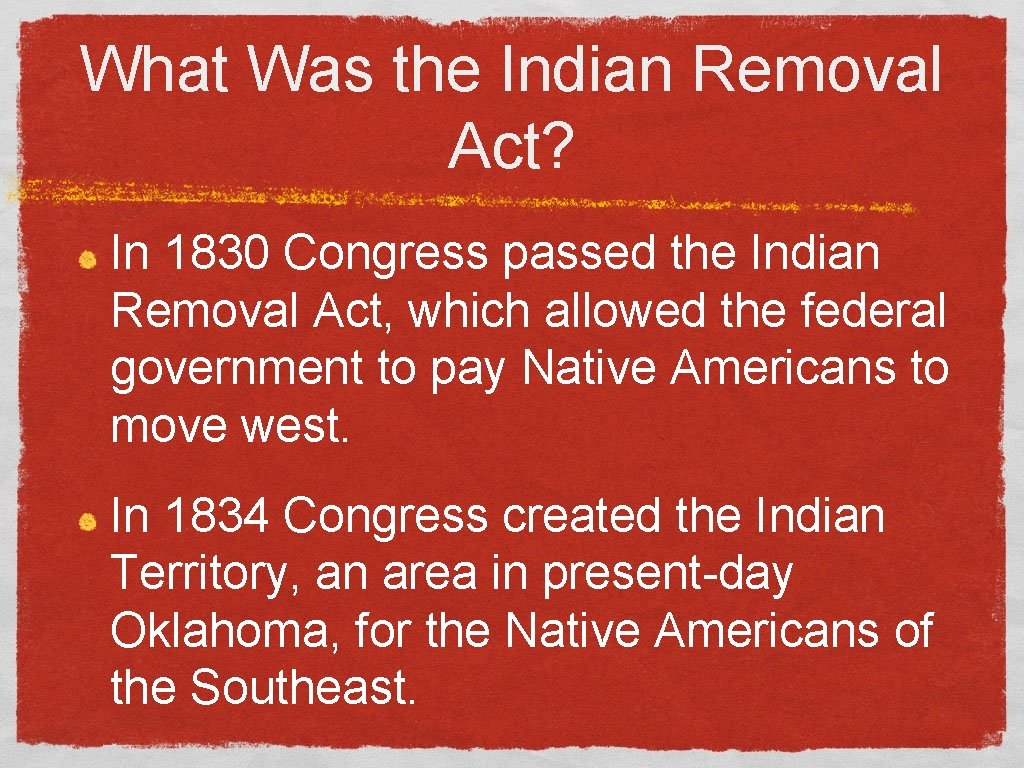 What Was the Indian Removal Act?

In 1830 Congress passed the Indian Removal Act, which allowed the federal government to pay Native Americans to move west.

In 1834 Congress created the Indian Territory, an area in present-day Oklahoma, for the Native Americans of the Southeast.